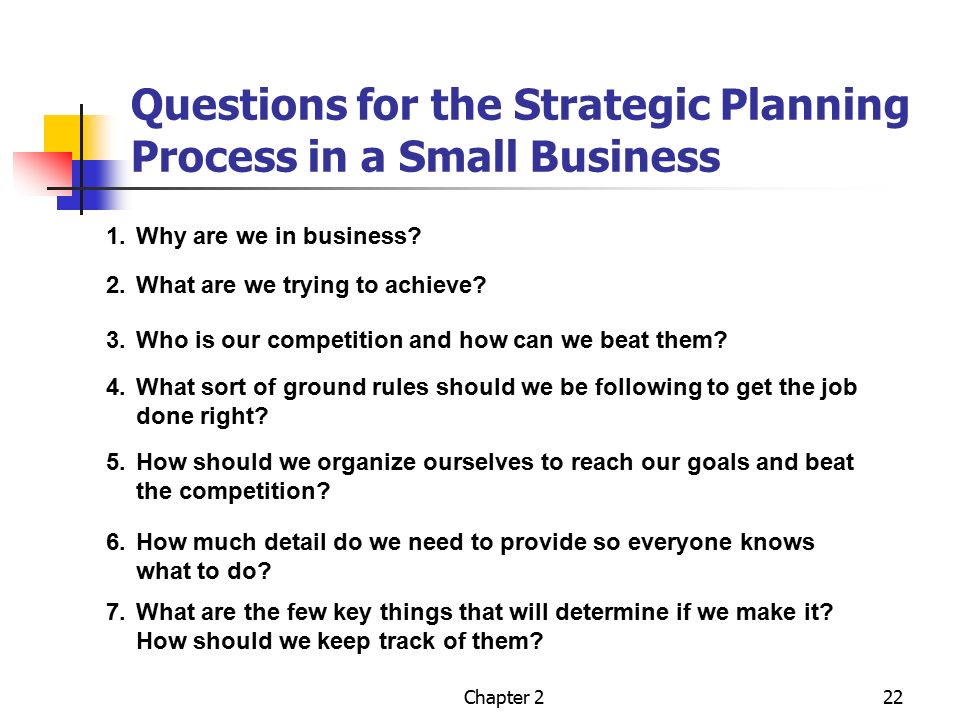 Questions for the Strategic Planning Process in a Small Business

1. Why are we in business?

2. What are we trying to achieve?

3. Who is our competition and how can we beat them?

4. What sort of ground rules should we be following to get the job done right?

5. How should we organize ourselves to reach our goals and beat the competition?

6. How much detail do we need to provide so everyone knows what to do?

7. What are the few key things that will determine if we make it? How should we keep track of them?

Chapter 2

22